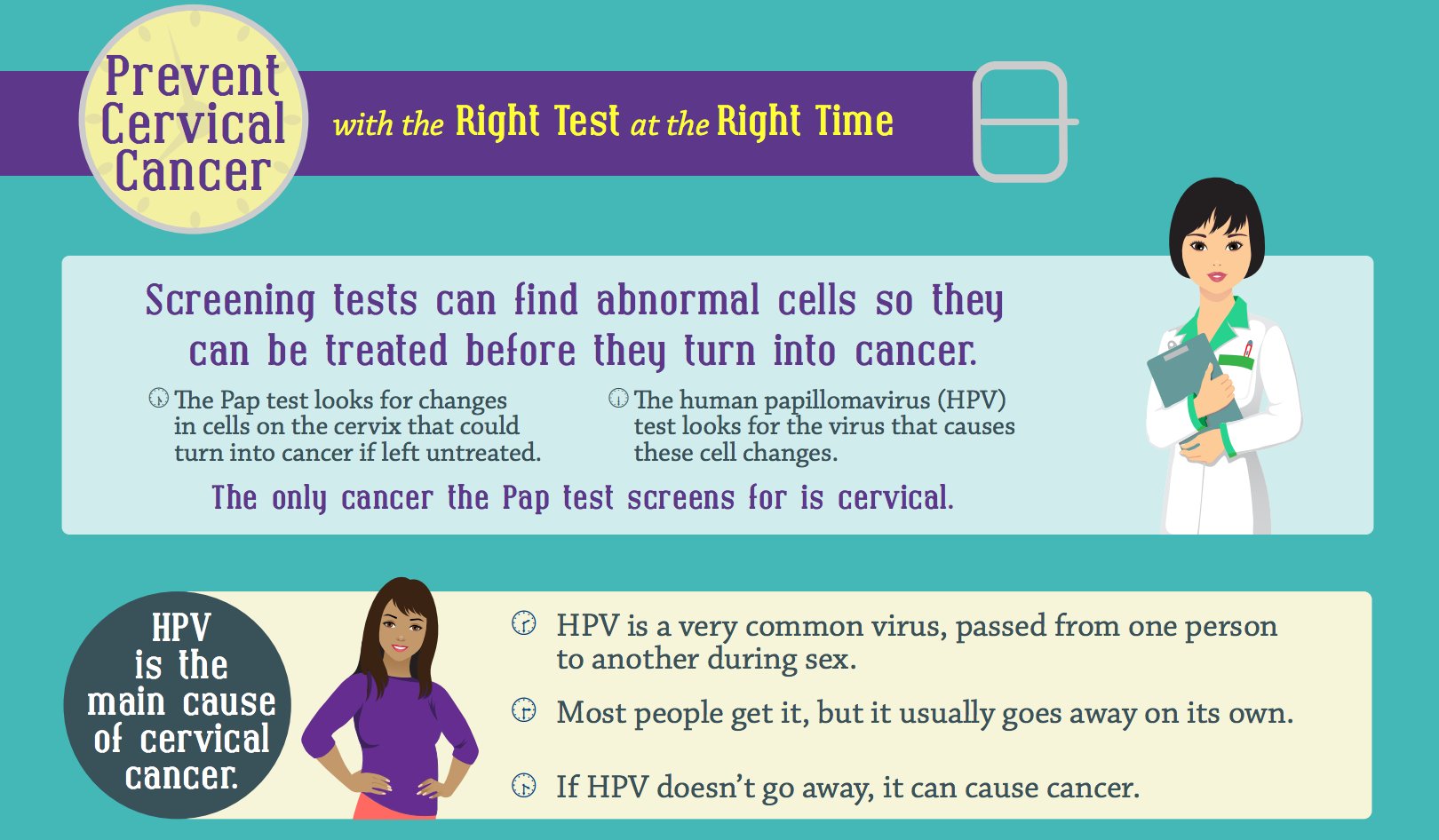 Prevent Cervical Cancer

with the Right Test at the Right Time

Screening tests can find abnormal cells so they can be treated before they turn into cancer.

The Pap test looks for changes in cells on the cervix that could turn into cancer if left untreated.

The human papillomavirus (HPV) test looks for the virus that causes these cell changes.

The only cancer the Pap test screens for is cervical.

HPV is the main cause of cervical cancer.

HPV is a very common virus, passed from one person to another during sex.

Most people get it, but it usually goes away on its own.

If HPV doesn't go away, it can cause cancer.